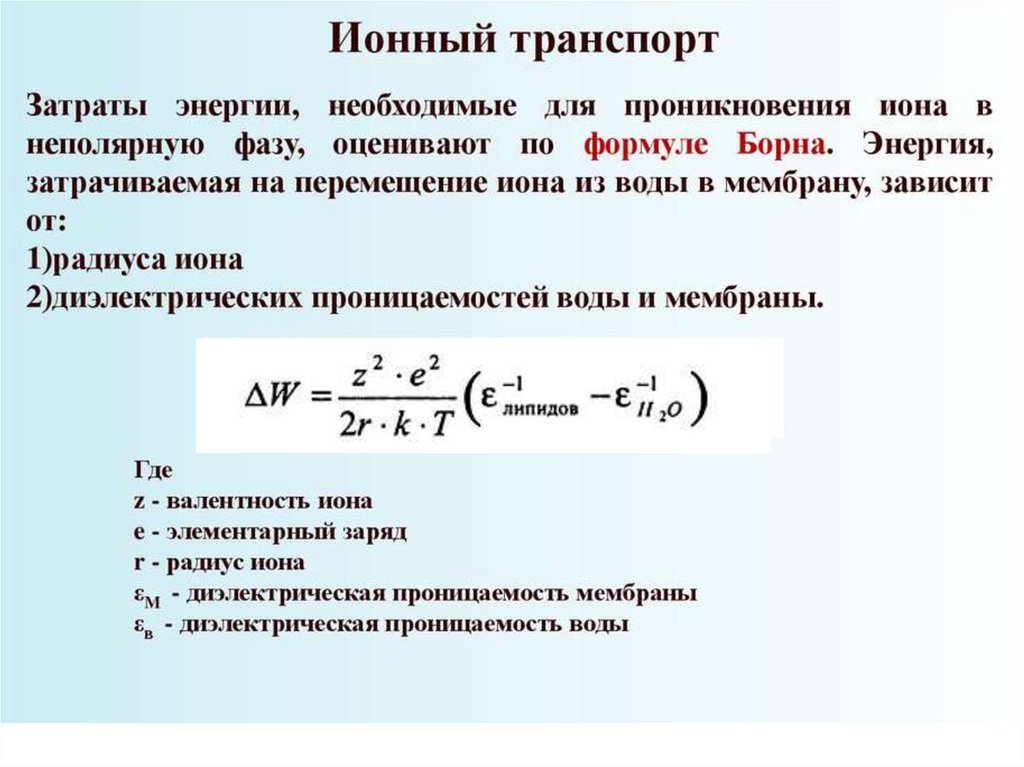 Ионный транспорт

Затраты энергии, необходимые для проникновения иона в неполярную фазу, оценивают по формуле Борна. Энергия, затрачиваемая на перемещение иона из воды в мембрану, зависит от:
1)радиуса иона
2)диэлектрических проницаемостей воды и мембраны.

$\Delta W = \frac{z^2 \cdot e^2}{2r \cdot k \cdot T}\left(\varepsilon^{-1}_{липидов} - \varepsilon^{-1}_{H_2O}\right)$

Где
z - валентность иона
e - элементарный заряд
r - радиус иона
$\varepsilon_М$ - диэлектрическая проницаемость мембраны
$\varepsilon_в$ - диэлектрическая проницаемость воды